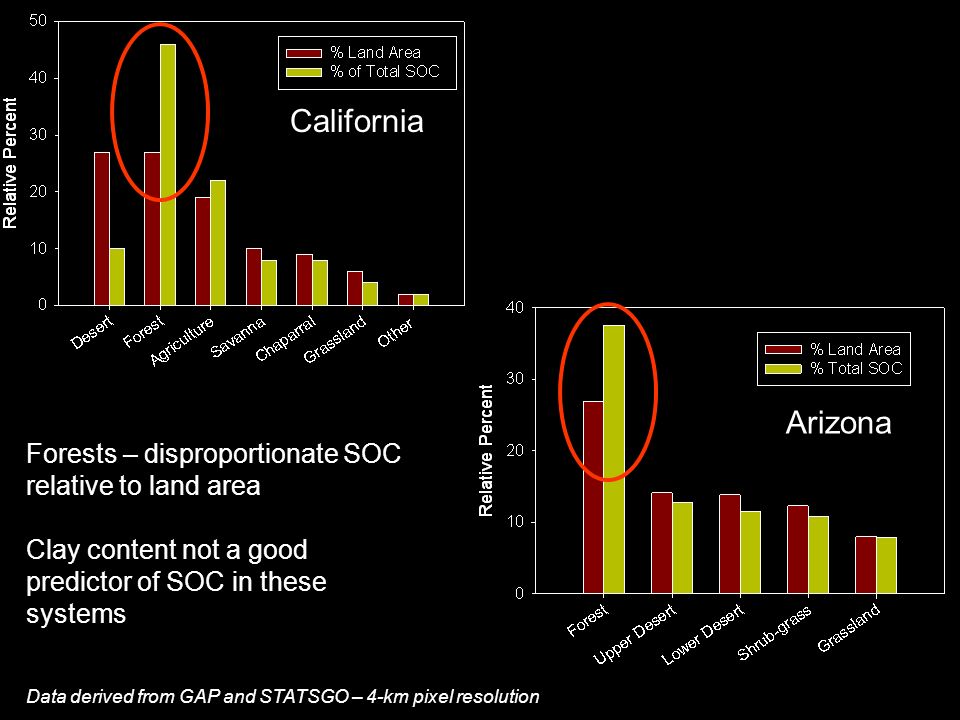 Relative Percent

50
40
30
20
10
0

% Land Area
% of Total SOC

California

Desert
Forest
Agriculture
Savanna
Chaparral
Grassland
Other

Relative Percent

40
30
20
10
0

% Land Area
% Total SOC

Arizona

Forest
Upper Desert
Lower Desert
Shrub-grass
Grassland

Forests – disproportionate SOC relative to land area

Clay content not a good predictor of SOC in these systems

Data derived from GAP and STATSGO – 4-km pixel resolution